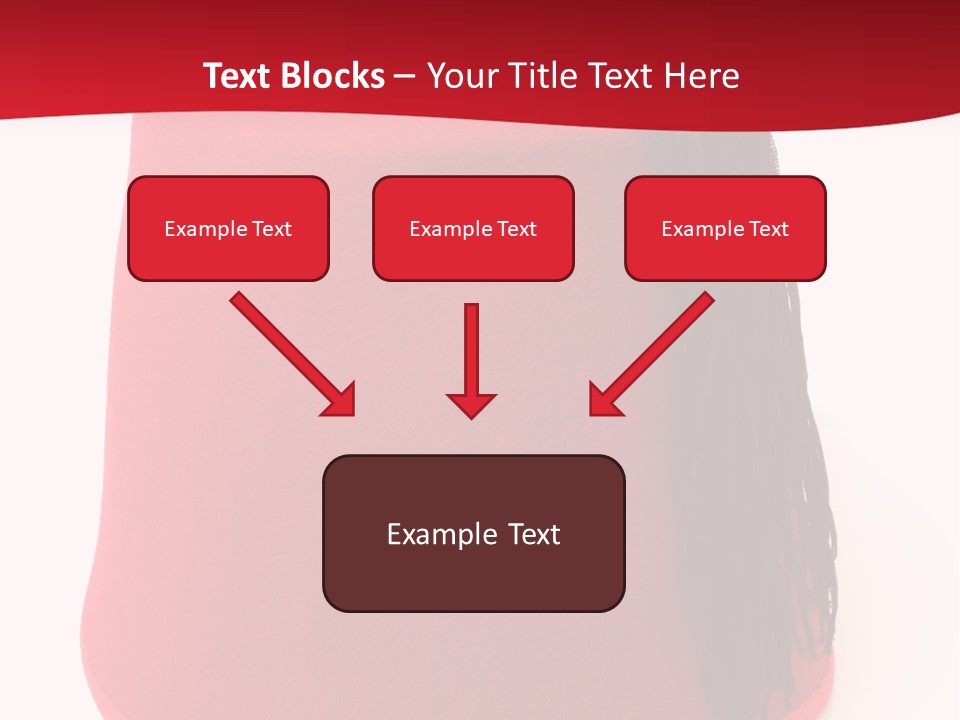 Text Blocks – Your Title Text Here

Example Text

Example Text

Example Text

Example Text